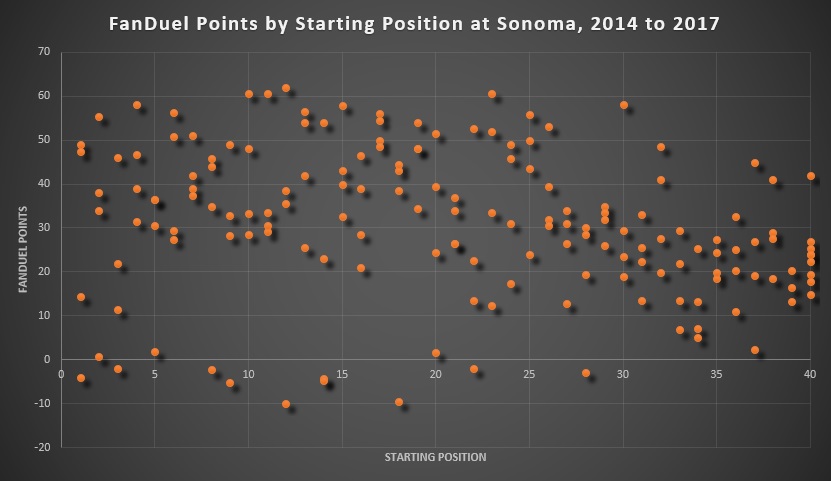 FanDuel Points by Starting Position at Sonoma, 2014 to 2017

FANDUEL POINTS

70
60
50
40
30
20
10
0
-10
-20

0 5 10 15 20 25 30 35 40

STARTING POSITION